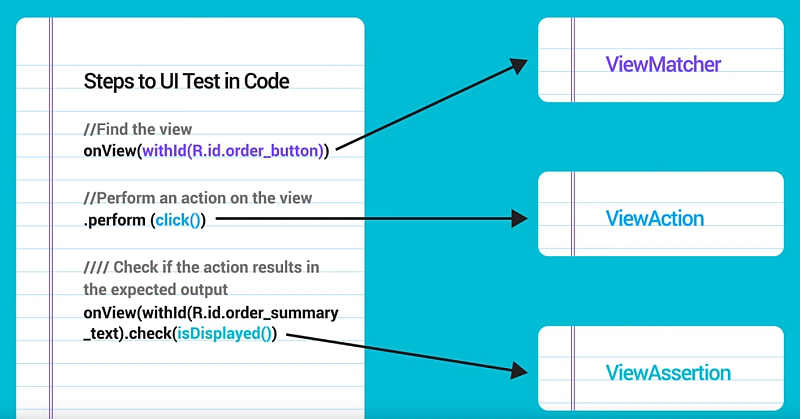 Steps to UI Test in Code

//Find the view
onView(withId(R.id.order_button))

//Perform an action on the view
.perform (click())

//// Check if the action results in the expected output
onView(withId(R.id.order_summary _text).check(isDisplayed())

ViewMatcher

ViewAction

ViewAssertion